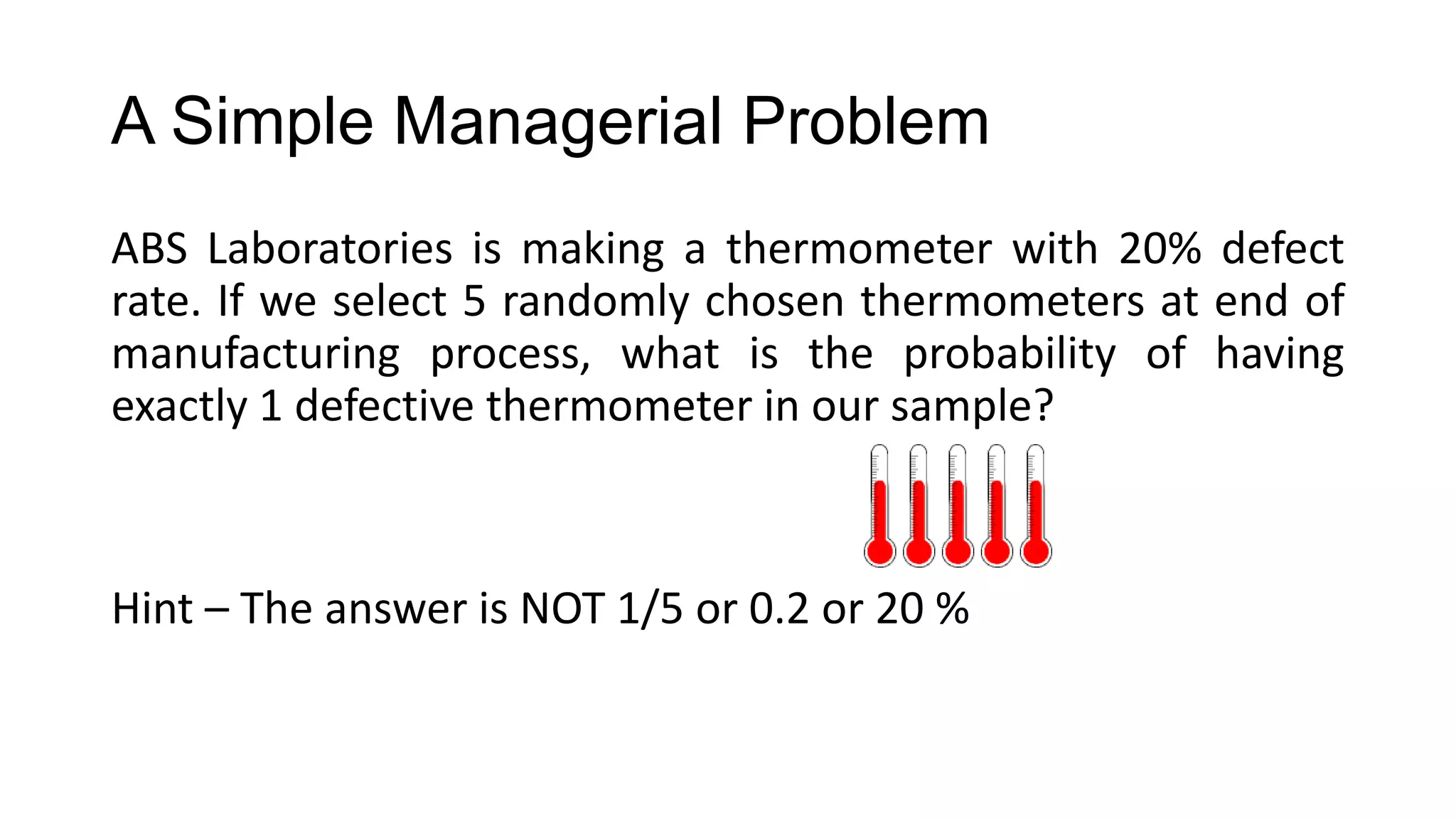 A Simple Managerial Problem

ABS Laboratories is making a thermometer with 20% defect rate. If we select 5 randomly chosen thermometers at end of manufacturing process, what is the probability of having exactly 1 defective thermometer in our sample?

Hint – The answer is NOT 1/5 or 0.2 or 20 %